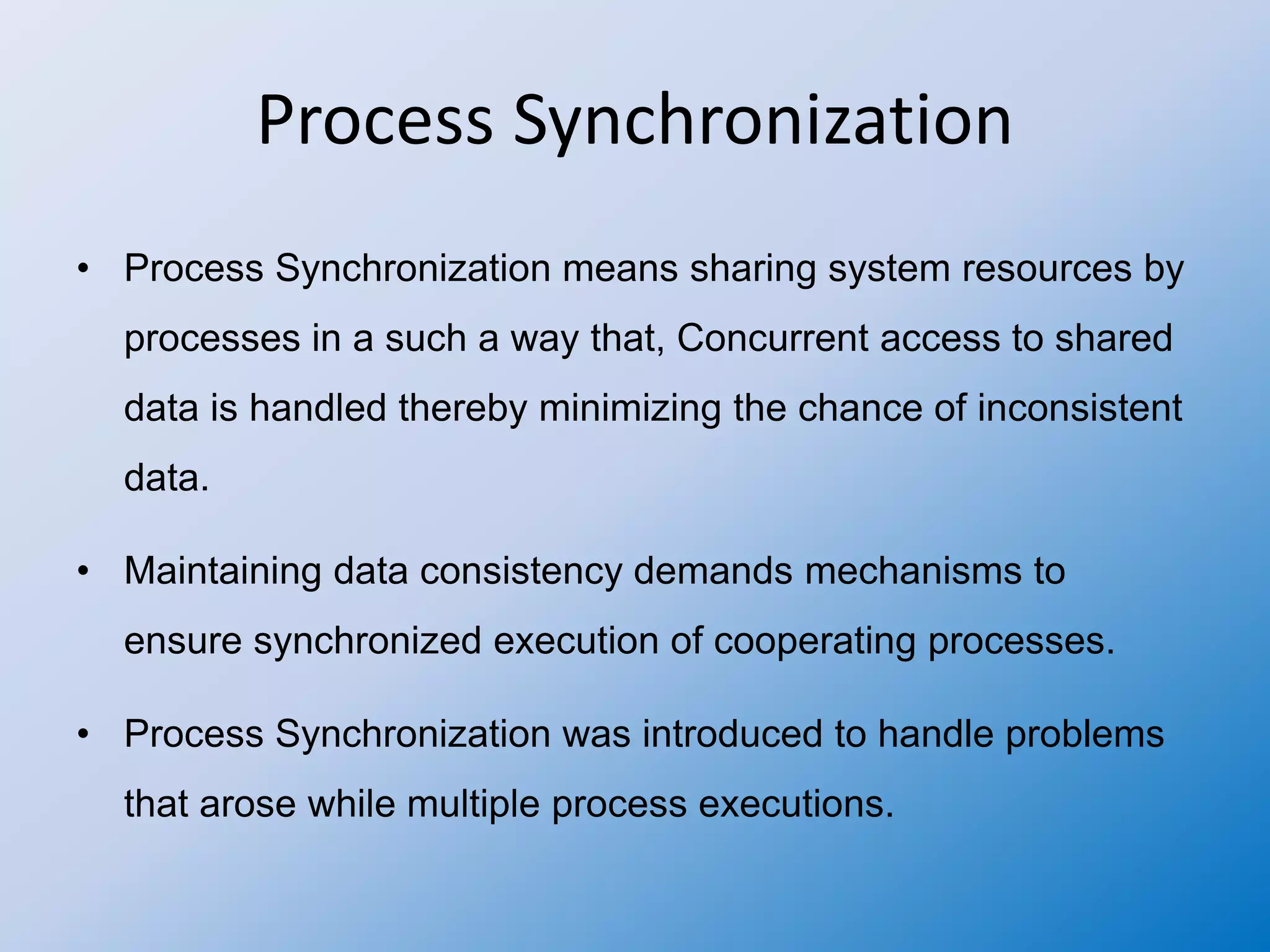 Process Synchronization

• Process Synchronization means sharing system resources by processes in a such a way that, Concurrent access to shared data is handled thereby minimizing the chance of inconsistent data.

• Maintaining data consistency demands mechanisms to ensure synchronized execution of cooperating processes.

• Process Synchronization was introduced to handle problems that arose while multiple process executions.